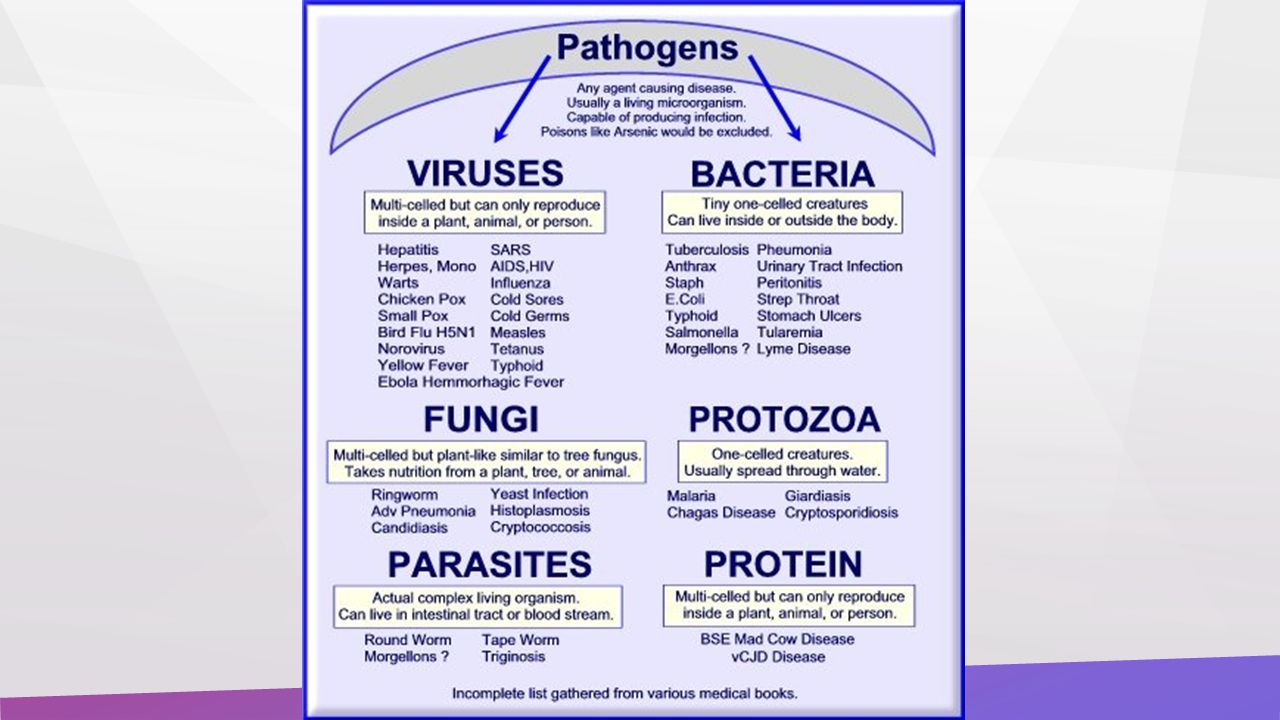 Pathogens

Any agent causing disease.
Usually a living microorganism.
Capable of producing infection.
Poisons like Arsenic would be excluded.

VIRUSES

Multi-celled but can only reproduce inside a plant, animal, or person.

Hepatitis
Herpes, Mono
Warts
Chicken Pox
Small Pox
Bird Flu H5N1
Norovirus
Yellow Fever
Ebola Hemmorhagic Fever

SARS
AIDS,HIV
Influenza
Cold Sores
Cold Germs
Measles
Tetanus
Typhoid

BACTERIA

Tiny one-celled creatures
Can live inside or outside the body.

Tuberculosis
Anthrax
Staph
E.Coli
Typhoid
Salmonella
Morgellons ?

Pheumonia
Urinary Tract Infection
Peritonitis
Strep Throat
Stomach Ulcers
Tularemia
Lyme Disease

FUNGI

Multi-celled but plant-like similar to tree fungus.
Takes nutrition from a plant, tree, or animal.

Ringworm
Adv Pneumonia
Candidiasis

Yeast Infection
Histoplasmosis
Cryptococcosis

PROTOZOA

One-celled creatures.
Usually spread through water.

Malaria
Chagas Disease

Giardiasis
Cryptosporidiosis

PARASITES

Actual complex living organism.
Can live in intestinal tract or blood stream.

Round Worm
Morgellons ?

Tape Worm
Triginosis

PROTEIN

Multi-celled but can only reproduce inside a plant, animal, or person.

BSE Mad Cow Disease
vCJD Disease

Incomplete list gathered from various medical books.